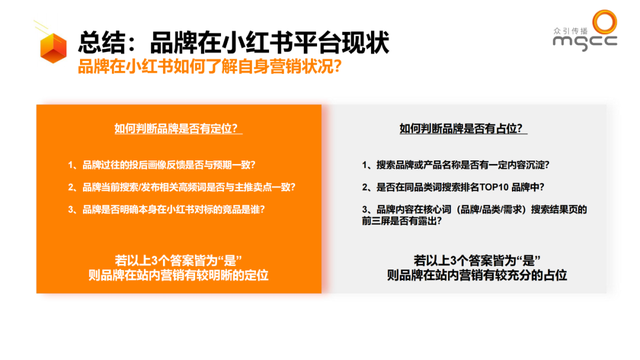 总结：品牌在小红书平台现状
品牌在小红书如何了解自身营销状况?

众引传播
mgcc

如何判断品牌是否有定位?

1、品牌过往的投后画像反馈是否与预期一致?

2、品牌当前搜索/发布相关高频词是否与主推卖点一致?

3、品牌是否明确本身在小红书对标的竞品是谁?

若以上3个答案皆为“是”
则品牌在站内营销有较明晰的定位

如何判断品牌是否有占位?

1、搜索品牌或产品名称是否有一定内容沉淀?

2、是否在同品类词搜索排名TOP10 品牌中?

3、品牌内容在核心词（品牌/品类/需求）搜索结果页的前三屏是否有露出?

若以上3个答案皆为“是”
则品牌在站内营销有较充分的占位